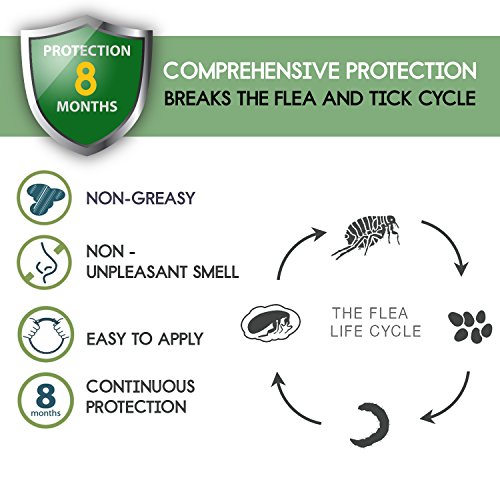 PROTECTION
8
MONTHS

COMPREHENSIVE PROTECTION
BREAKS THE FLEA AND TICK CYCLE

NON-GREASY

NON - UNPLEASANT SMELL

EASY TO APPLY

8
months

CONTINUOUS PROTECTION

THE FLEA LIFE CYCLE